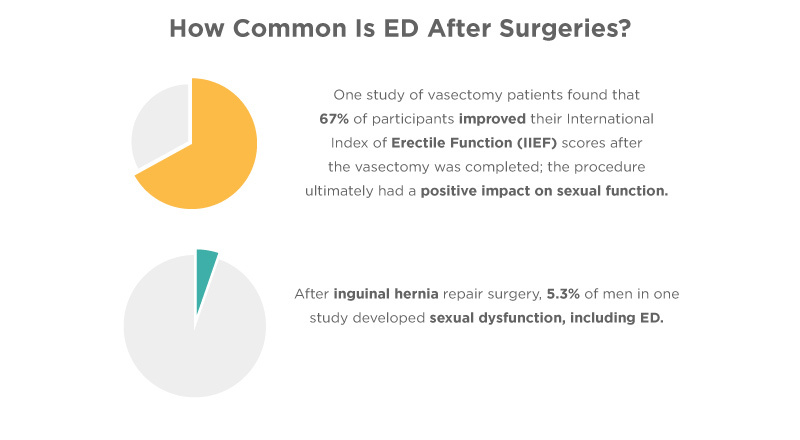 How Common Is ED After Surgeries?

One study of vasectomy patients found that 67% of participants improved their International Index of Erectile Function (IIEF) scores after the vasectomy was completed; the procedure ultimately had a positive impact on sexual function.

After inguinal hernia repair surgery, 5.3% of men in one study developed sexual dysfunction, including ED.